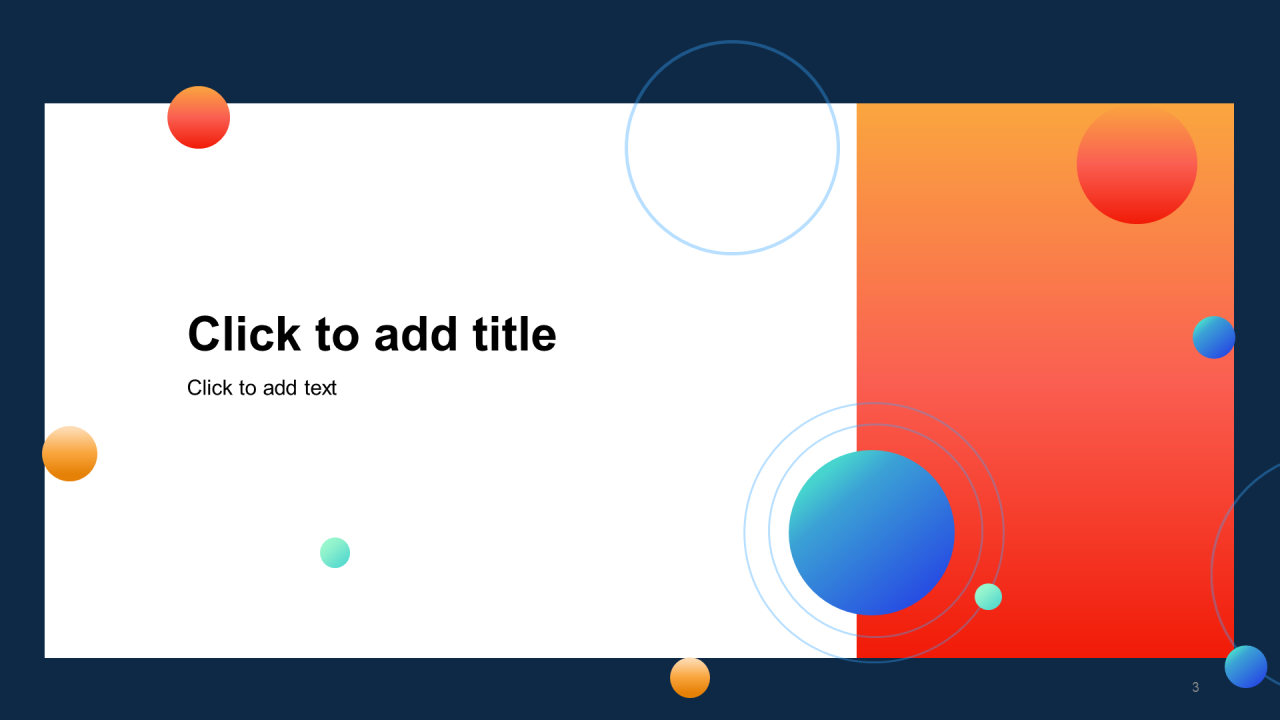 Click to add title

Click to add text

3